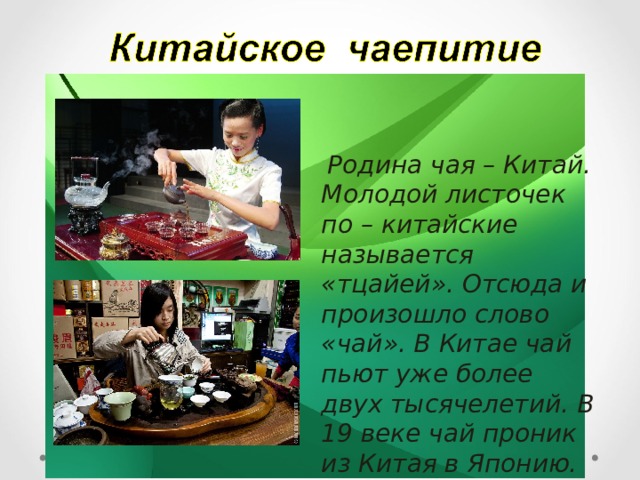 Китайское чаепитие

Родина чая – Китай. Молодой листочек по – китайские называется «тцайей». Отсюда и произошло слово «чай». В Китае чай пьют уже более двух тысячелетий. В 19 веке чай проник из Китая в Японию.